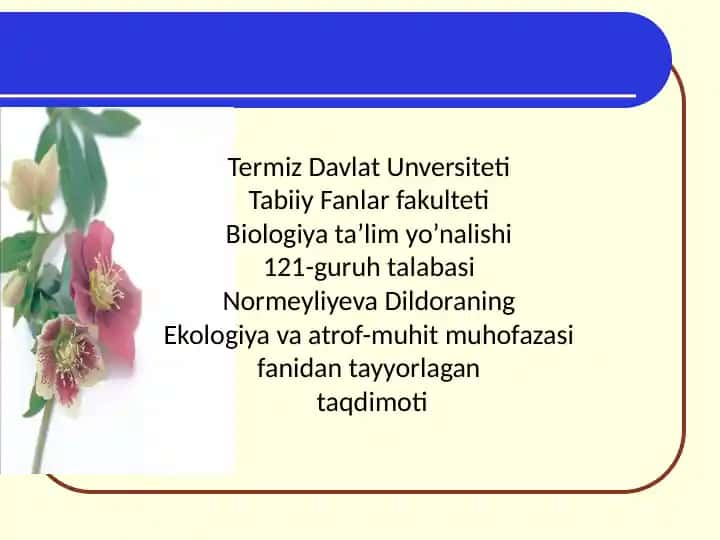 Termiz Davlat Unversiteti
Tabiiy Fanlar fakulteti
Biologiya ta’lim yo’nalishi
121-guruh talabasi
Normeyliyeva Dildoraning
Ekologiya va atrof-muhit muhofazasi
fanidan tayyorlagan
taqdimoti